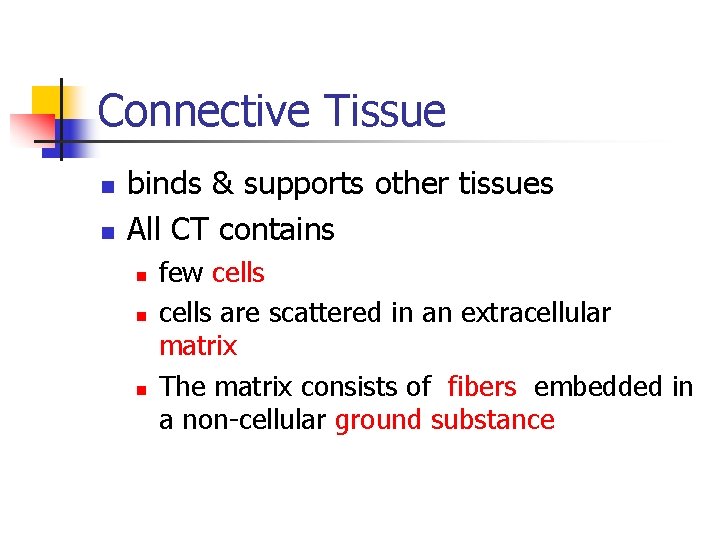 Connective Tissue

- binds & supports other tissues
- All CT contains
  - few cells
  - cells are scattered in an extracellular matrix
  - The matrix consists of fibers embedded in a non-cellular ground substance